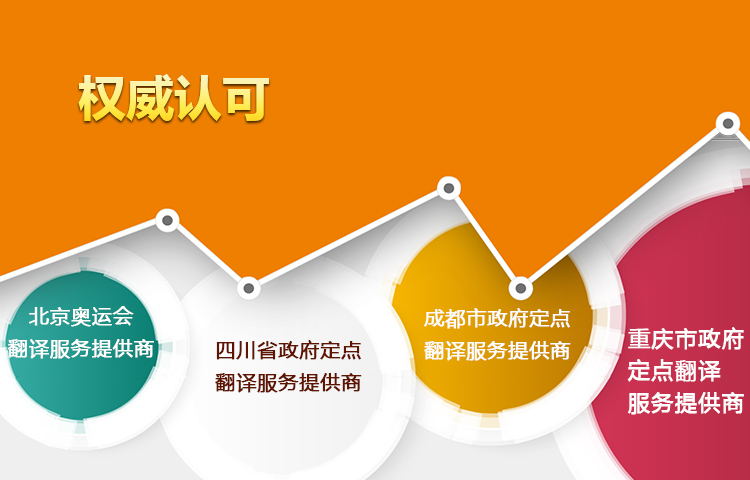 权威认可

北京奥运会
翻译服务提供商

四川省政府定点
翻译服务提供商

成都市政府定点
翻译服务提供商

重庆市政府
定点翻译
服务提供商